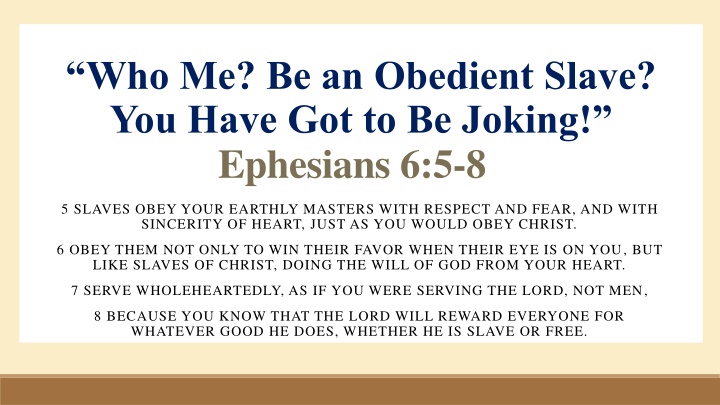 “Who Me? Be an Obedient Slave? You Have Got to Be Joking!”
Ephesians 6:5-8

5 SLAVES OBEY YOUR EARTHLY MASTERS WITH RESPECT AND FEAR, AND WITH SINCERITY OF HEART, JUST AS YOU WOULD OBEY CHRIST.

6 OBEY THEM NOT ONLY TO WIN THEIR FAVOR WHEN THEIR EYE IS ON YOU, BUT LIKE SLAVES OF CHRIST, DOING THE WILL OF GOD FROM YOUR HEART.

7 SERVE WHOLEHEARTEDLY, AS IF YOU WERE SERVING THE LORD, NOT MEN,

8 BECAUSE YOU KNOW THAT THE LORD WILL REWARD EVERYONE FOR WHATEVER GOOD HE DOES, WHETHER HE IS SLAVE OR FREE.